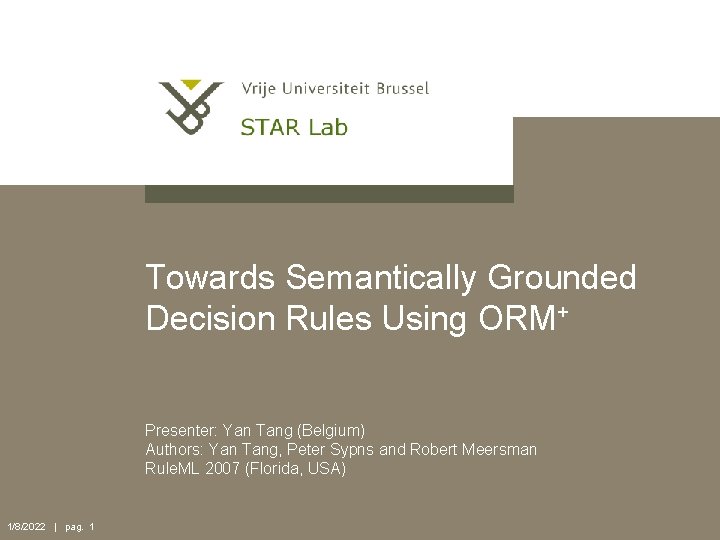 Vrije Universiteit Brussel

STAR Lab

Towards Semantically Grounded Decision Rules Using ORM$^+$

Presenter: Yan Tang (Belgium)
Authors: Yan Tang, Peter Sypns and Robert Meersman
RuleML 2007 (Florida, USA)

1/8/2022 | pag. 1